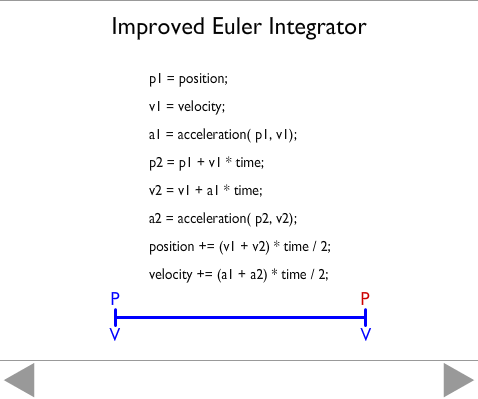 Improved Euler Integrator

p1 = position;

v1 = velocity;

a1 = acceleration( p1, v1);

p2 = p1 + v1 * time;

v2 = v1 + a1 * time;

a2 = acceleration( p2, v2);

position += (v1 + v2) * time / 2;

velocity += (a1 + a2) * time / 2;

P P

V V